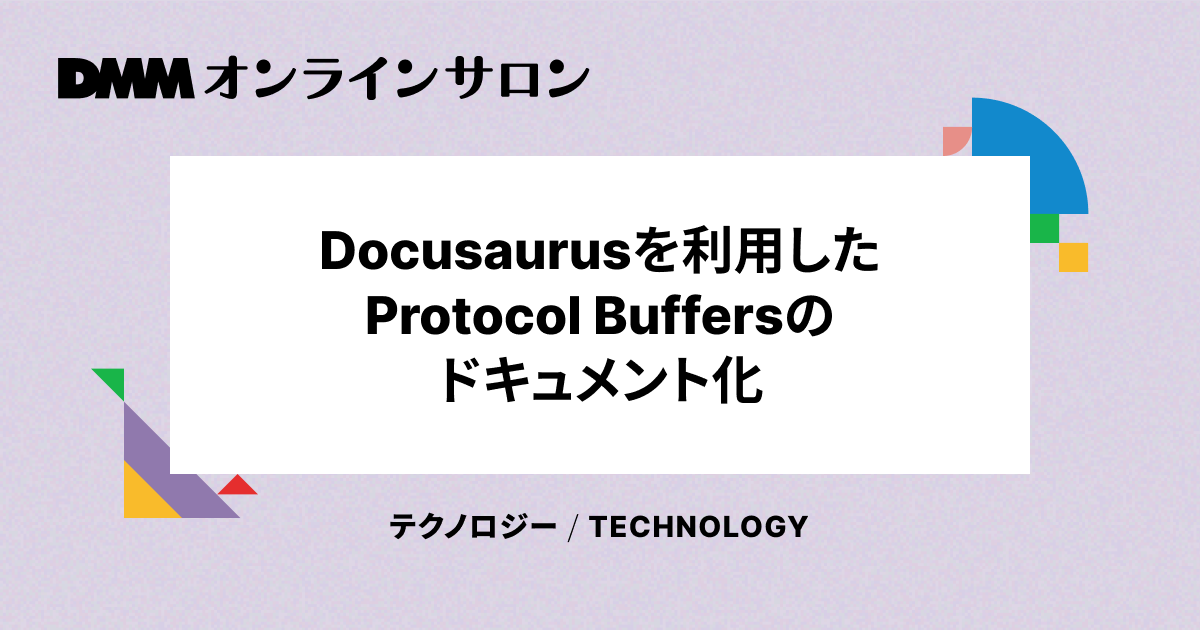 DMM オンラインサロン

Docusaurusを利用した
Protocol Buffersの
ドキュメント化

テクノロジー / TECHNOLOGY